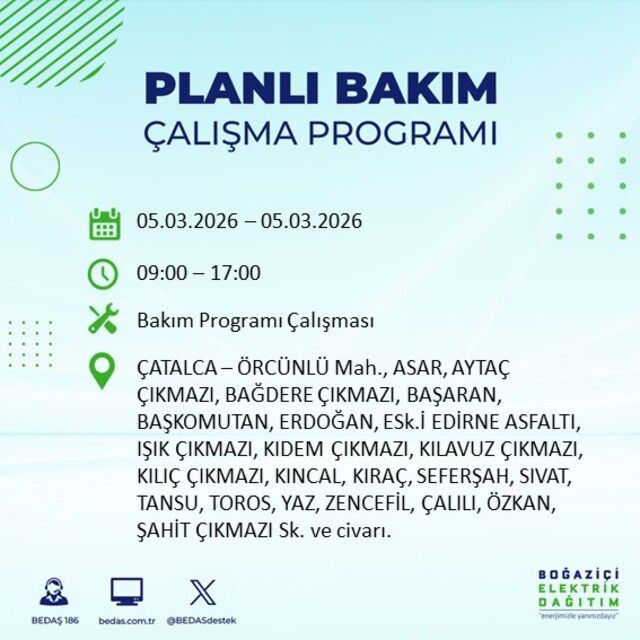 PLANLI BAKIM
ÇALIŞMA PROGRAMI

05.03.2026 – 05.03.2026

09:00 – 17:00

Bakım Programı Çalışması

ÇATALCA – ÖRCÜNLÜ Mah., ASAR, AYTAÇ ÇIKMAZI, BAĞDERE ÇIKMAZI, BAŞARAN, BAŞKOMUTAN, ERDOĞAN, Esk.İ EDİRNE ASFALTI, IŞIK ÇIKMAZI, KIDEM ÇIKMAZI, KILAVUZ ÇIKMAZI, KILIÇ ÇIKMAZI, KINCAL, KIRAÇ, SEFERŞAH, SIVAT, TANSU, TOROS, YAZ, ZENCEFİL, ÇALILI, ÖZKAN, ŞAHİT ÇIKMAZI Sk. ve civarı.

BEDAŞ 186
bedas.com.tr
@BEDASdestek

BOĞAZİÇİ
ELEKTRİK
DAĞITIM
"enerjimizle yanınızdayız"